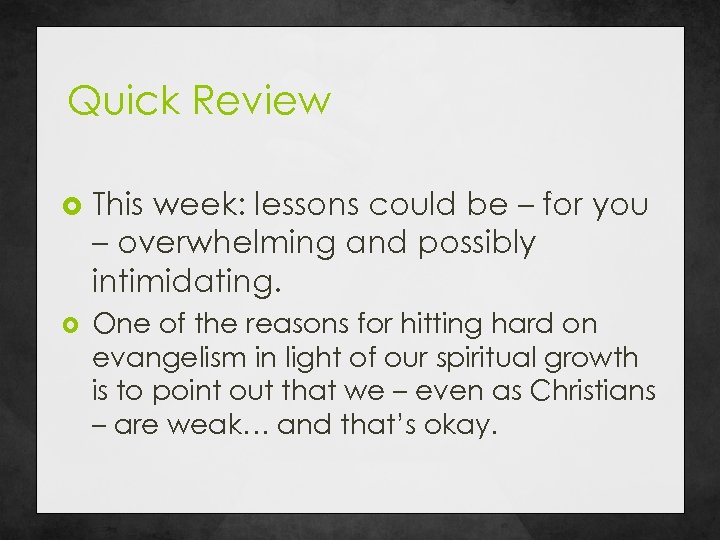 Quick Review

This week: lessons could be – for you – overwhelming and possibly intimidating.

One of the reasons for hitting hard on evangelism in light of our spiritual growth is to point out that we – even as Christians – are weak… and that's okay.